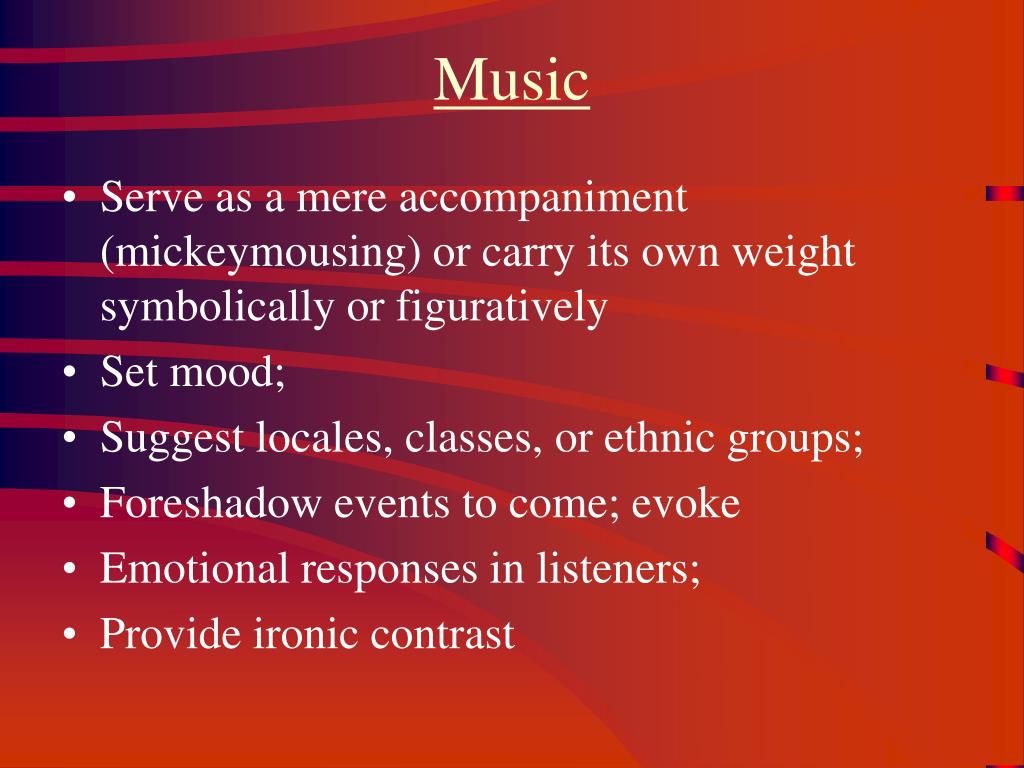 Music

• Serve as a mere accompaniment (mickeymousing) or carry its own weight symbolically or figuratively
• Set mood;
• Suggest locales, classes, or ethnic groups;
• Foreshadow events to come; evoke
• Emotional responses in listeners;
• Provide ironic contrast